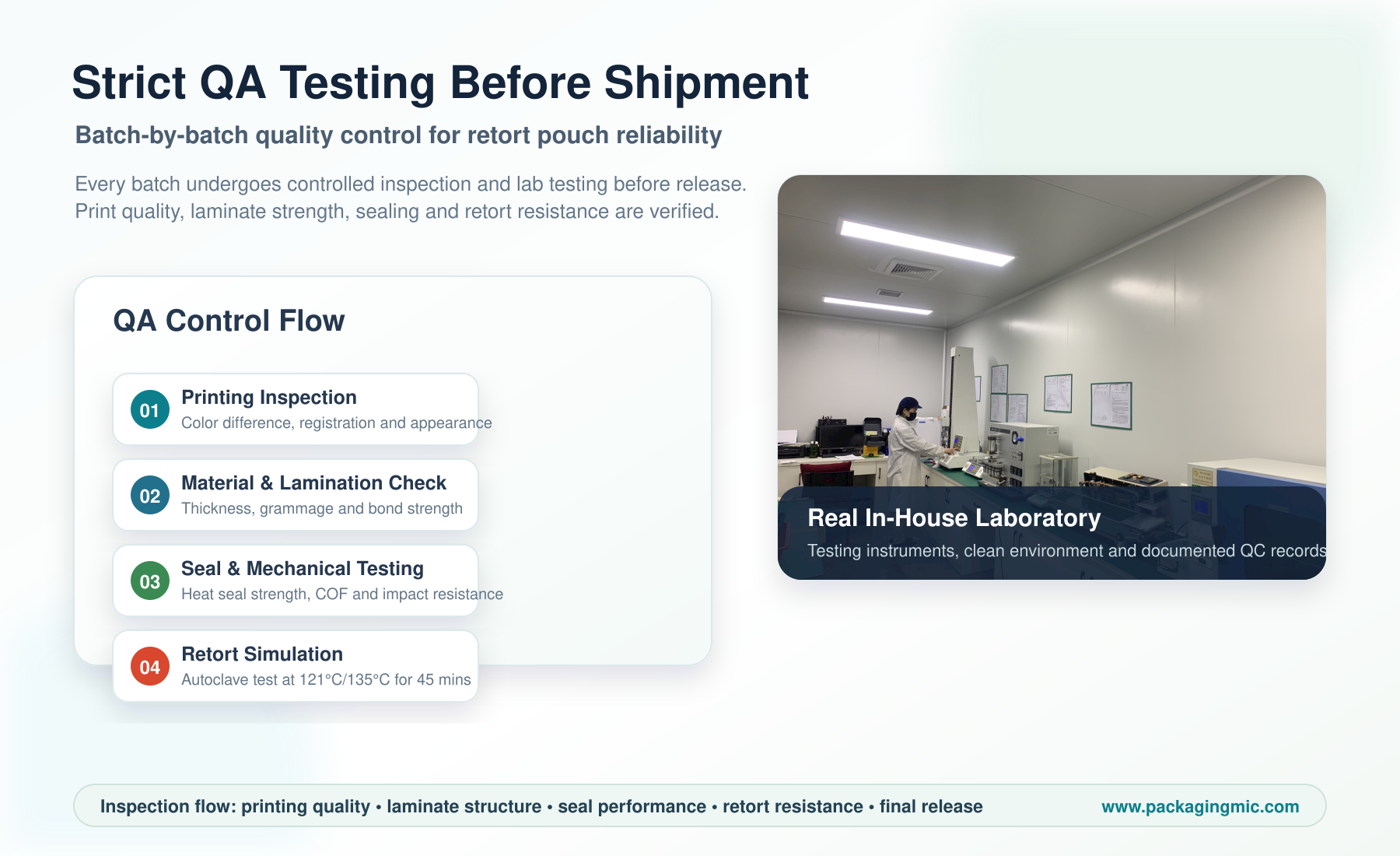 Strict QA Testing Before Shipment

Batch-by-batch quality control for retort pouch reliability

Every batch undergoes controlled inspection and lab testing before release. Print quality, laminate strength, sealing and retort resistance are verified.

QA Control Flow

01 Printing Inspection
Color difference, registration and appearance

02 Material & Lamination Check
Thickness, grammage and bond strength

03 Seal & Mechanical Testing
Heat seal strength, COF and impact resistance

04 Retort Simulation
Autoclave test at 121°C/135°C for 45 mins

Real In-House Laboratory
Testing instruments, clean environment and documented QC records

Inspection flow: printing quality • laminate structure • seal performance • retort resistance • final release

www.packagingmic.com